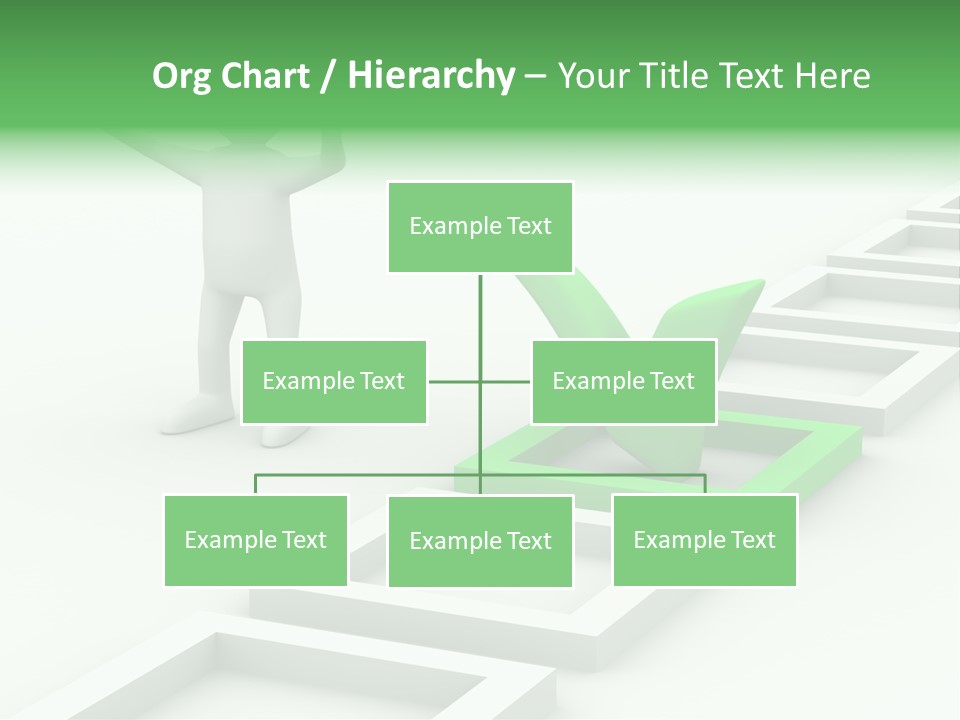 Org Chart / Hierarchy – Your Title Text Here

Example Text

Example Text

Example Text

Example Text

Example Text

Example Text